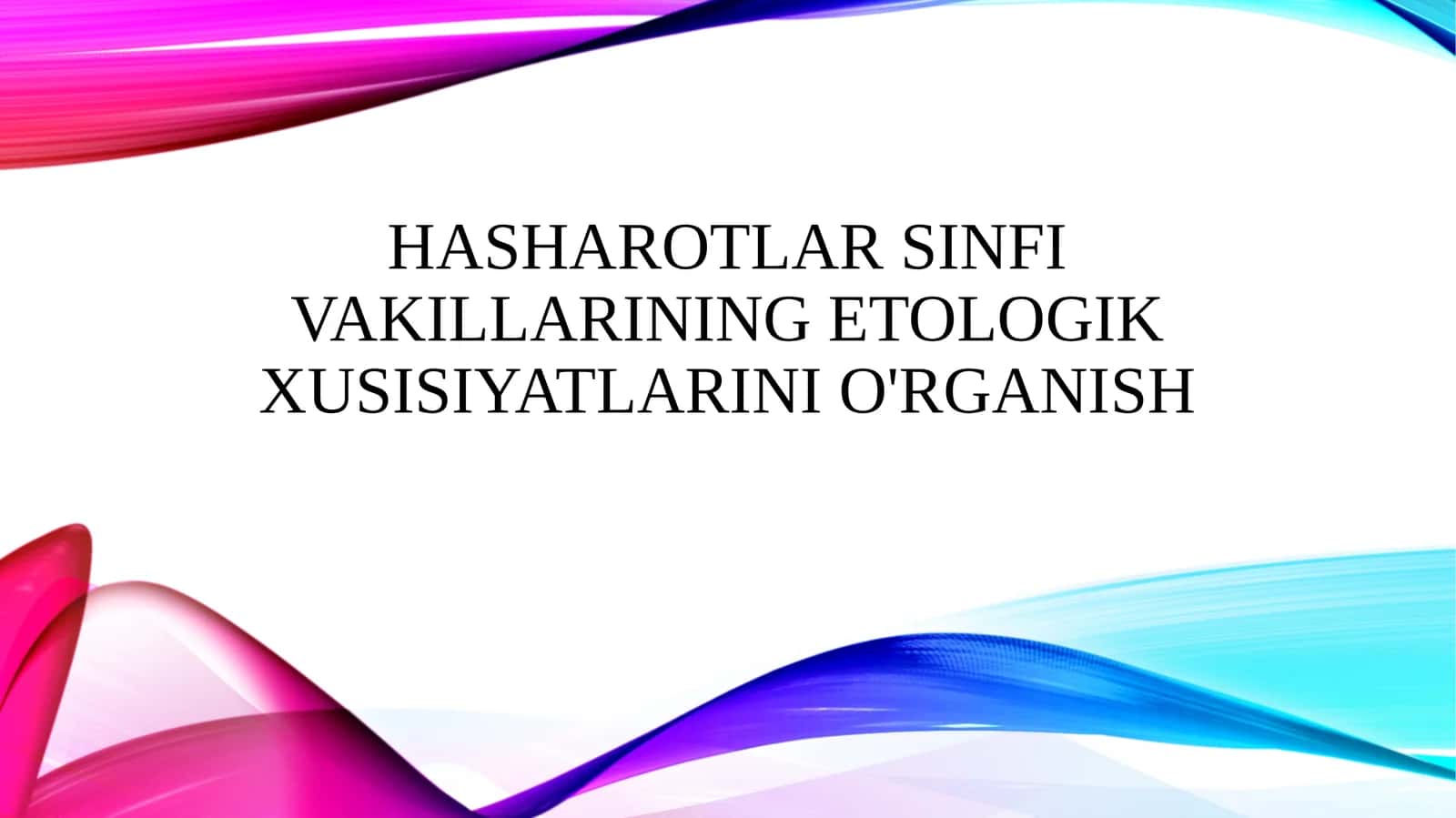 HASHAROTLAR SINFI VAKILLARINING ETOLOGIK XUSISIYATLARINI O'RGANISH